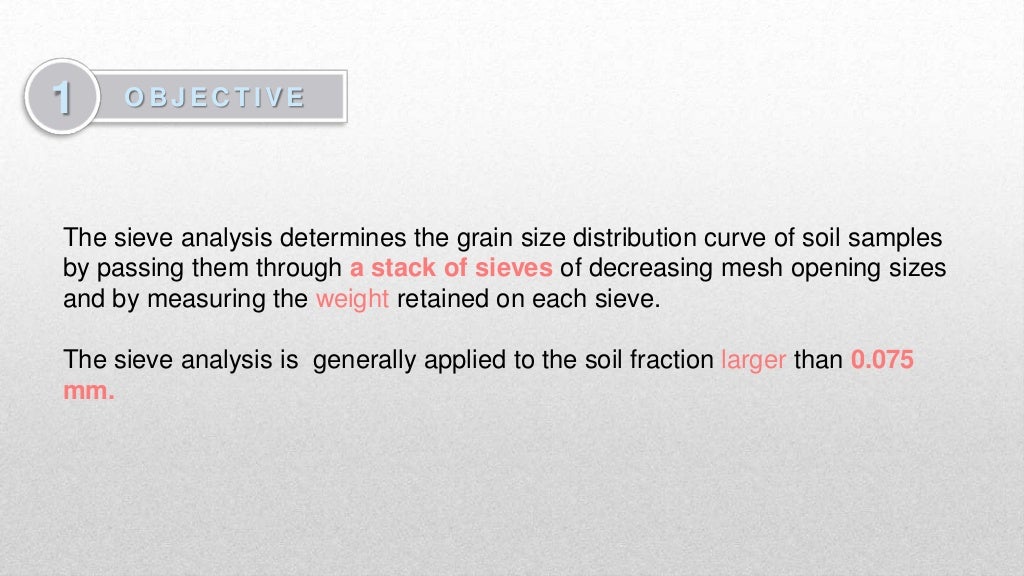 1 OBJECTIVE

The sieve analysis determines the grain size distribution curve of soil samples by passing them through a stack of sieves of decreasing mesh opening sizes and by measuring the weight retained on each sieve.

The sieve analysis is generally applied to the soil fraction larger than 0.075 mm.